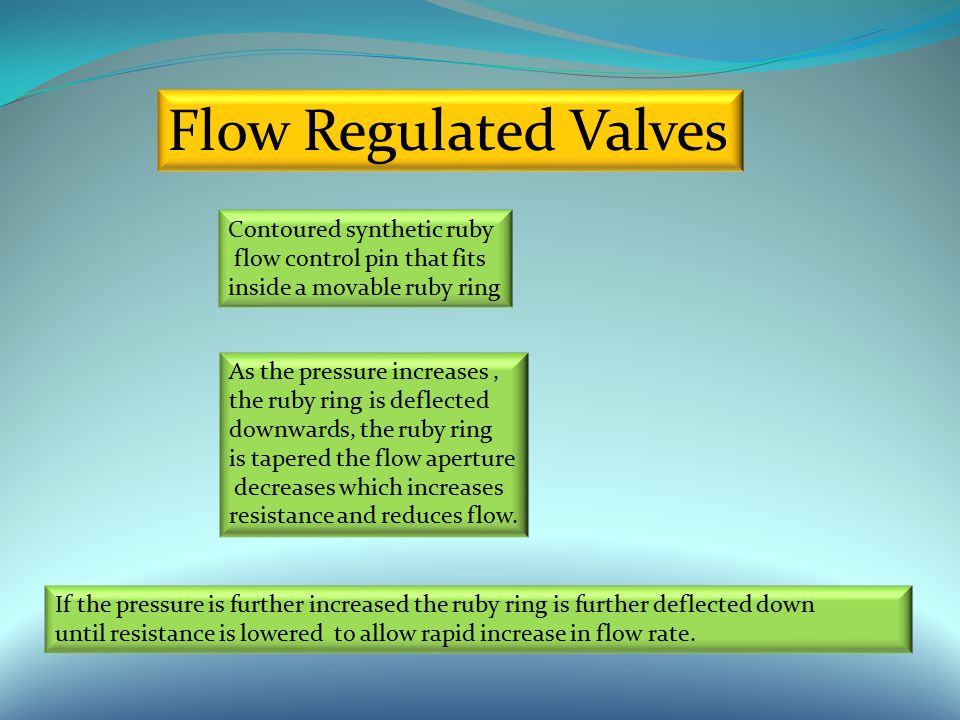 Flow Regulated Valves

Contoured synthetic ruby flow control pin that fits inside a movable ruby ring

As the pressure increases , the ruby ring is deflected downwards, the ruby ring is tapered the flow aperture decreases which increases resistance and reduces flow.

If the pressure is further increased the ruby ring is further deflected down until resistance is lowered to allow rapid increase in flow rate.